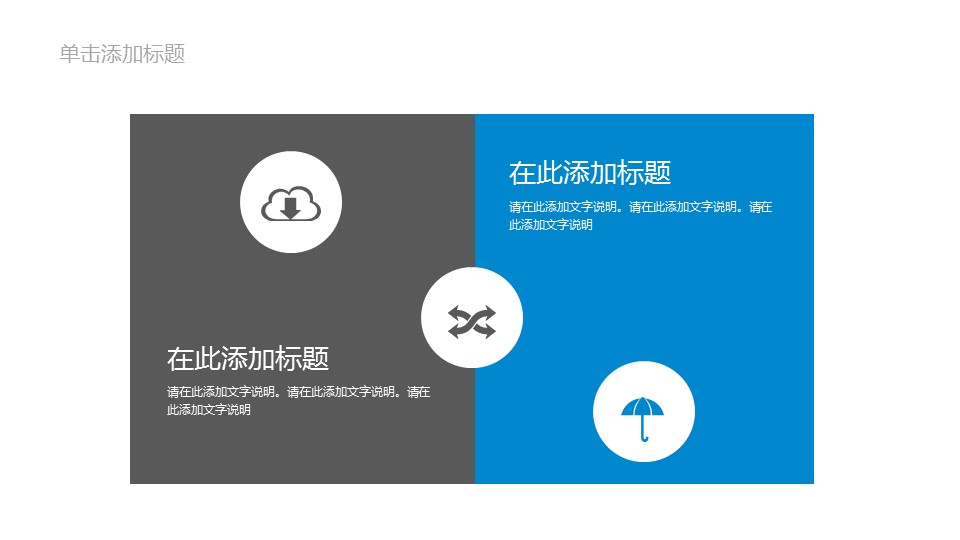 单击添加标题

在此添加标题

请在此添加文字说明。请在此添加文字说明。请在此添加文字说明

在此添加标题

请在此添加文字说明。请在此添加文字说明。请在此添加文字说明